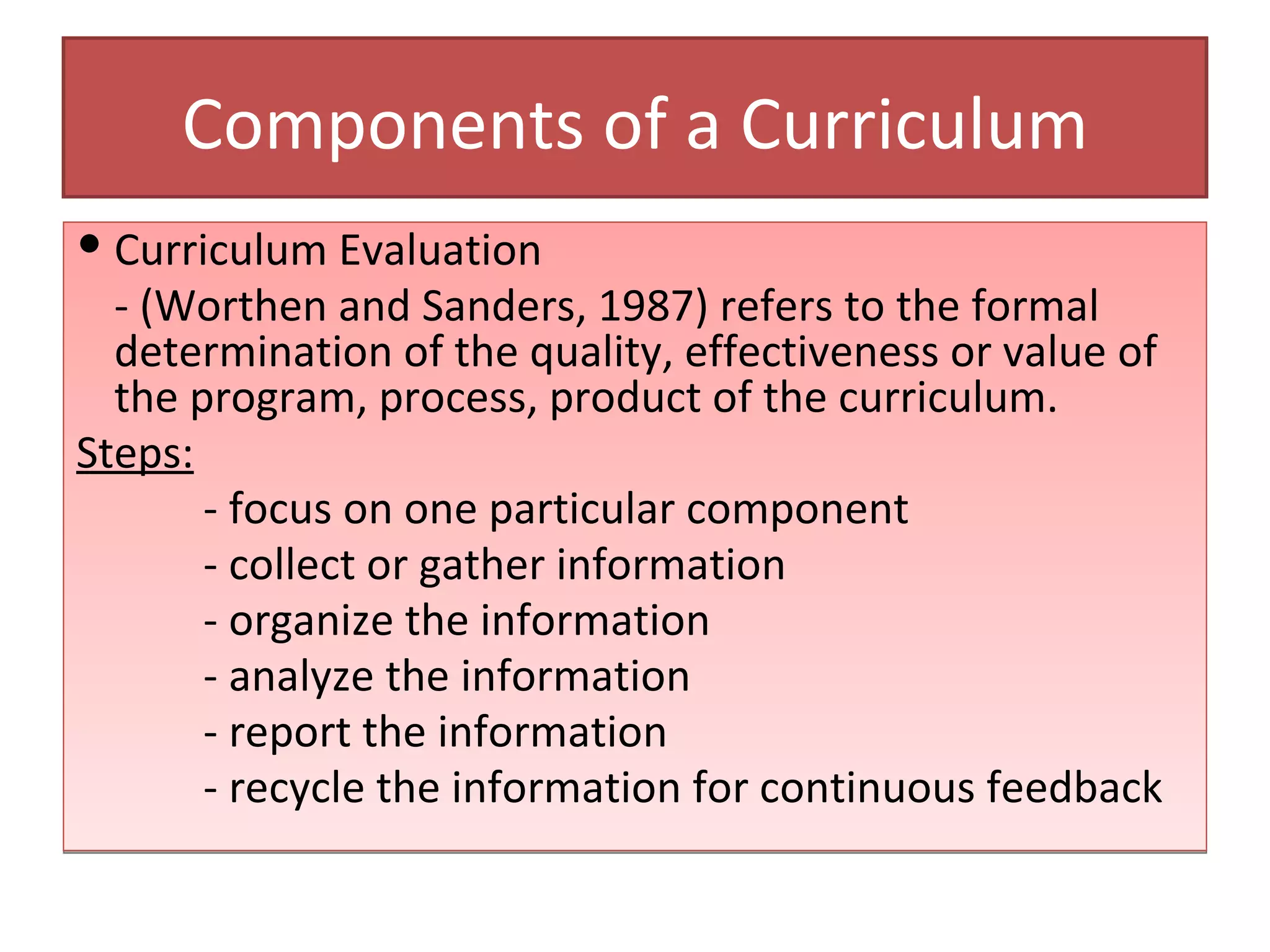 Components of a Curriculum

• Curriculum Evaluation

- (Worthen and Sanders, 1987) refers to the formal determination of the quality, effectiveness or value of the program, process, product of the curriculum.

Steps:

- focus on one particular component
- collect or gather information
- organize the information
- analyze the information
- report the information
- recycle the information for continuous feedback